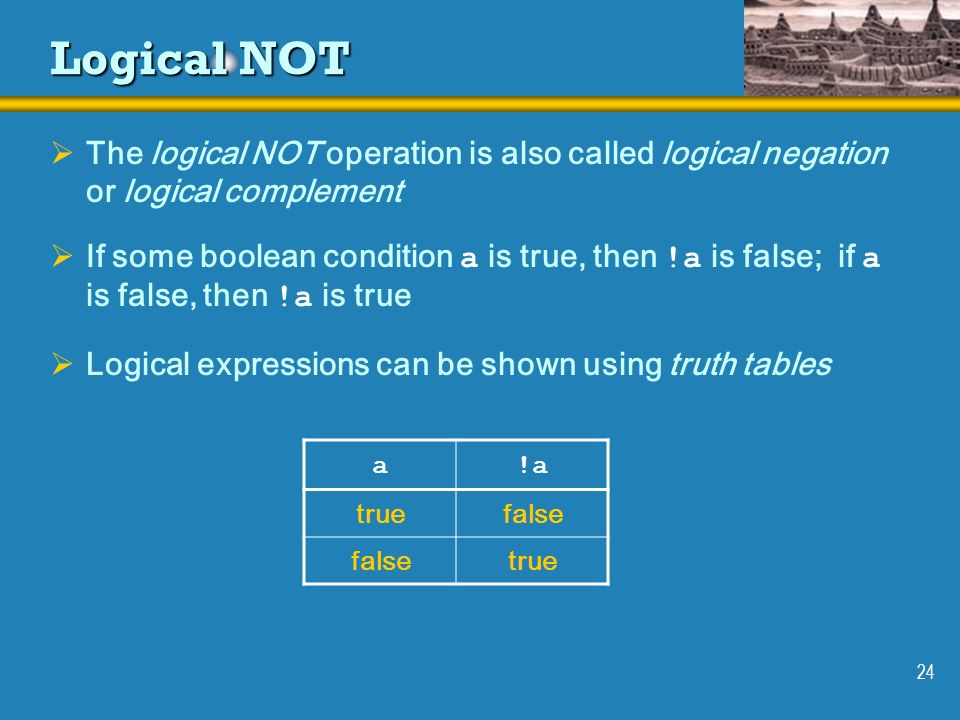 Logical NOT

➢ The logical NOT operation is also called logical negation or logical complement

➢ If some boolean condition a is true, then !a is false; if a is false, then !a is true

➢ Logical expressions can be shown using truth tables

| a | !a |
|---|---|
| true | false |
| false | true |

24